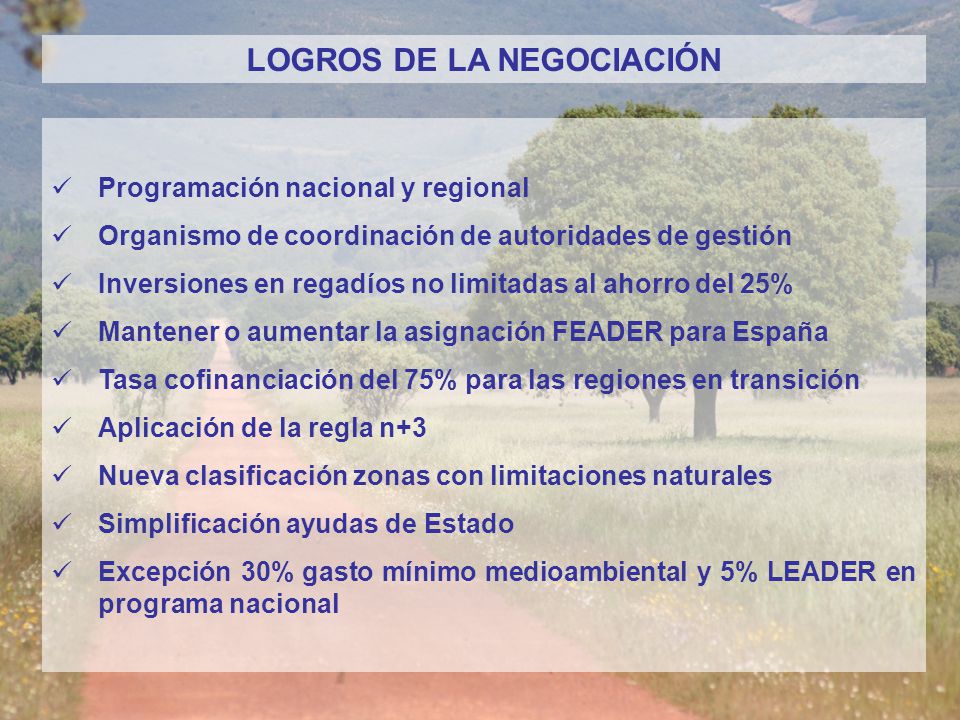 LOGROS DE LA NEGOCIACIÓN

✓ Programación nacional y regional

✓ Organismo de coordinación de autoridades de gestión

✓ Inversiones en regadíos no limitadas al ahorro del 25%

✓ Mantener o aumentar la asignación FEADER para España

✓ Tasa cofinanciación del 75% para las regiones en transición

✓ Aplicación de la regla n+3

✓ Nueva clasificación zonas con limitaciones naturales

✓ Simplificación ayudas de Estado

✓ Excepción 30% gasto mínimo medioambiental y 5% LEADER en programa nacional